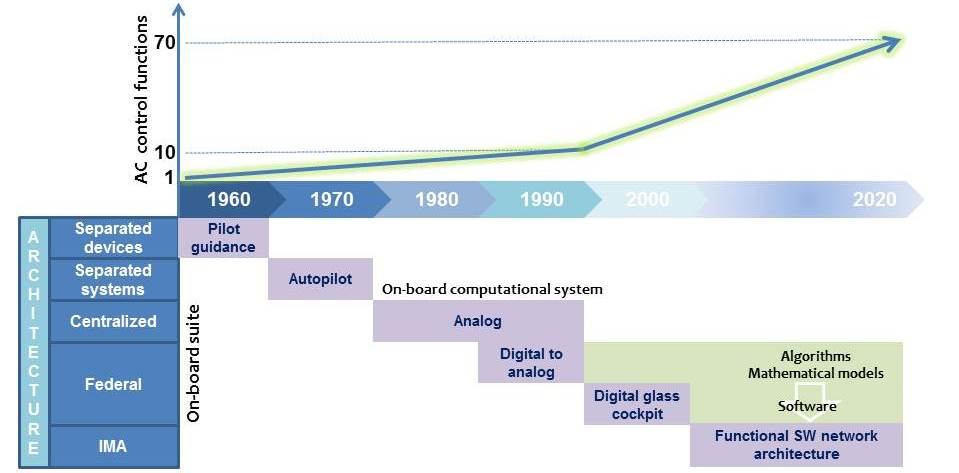 AC control functions

70

10

1

1960 1970 1980 1990 2000 2020

ARCHITECTURE

Separated devices

Separated systems

Centralized

Federal

IMA

On-board suite

Pilot guidance

Autopilot

On-board computational system

Analog

Digital to analog

Digital glass cockpit

Algorithms
Mathematical models

Software

Functional SW network architecture